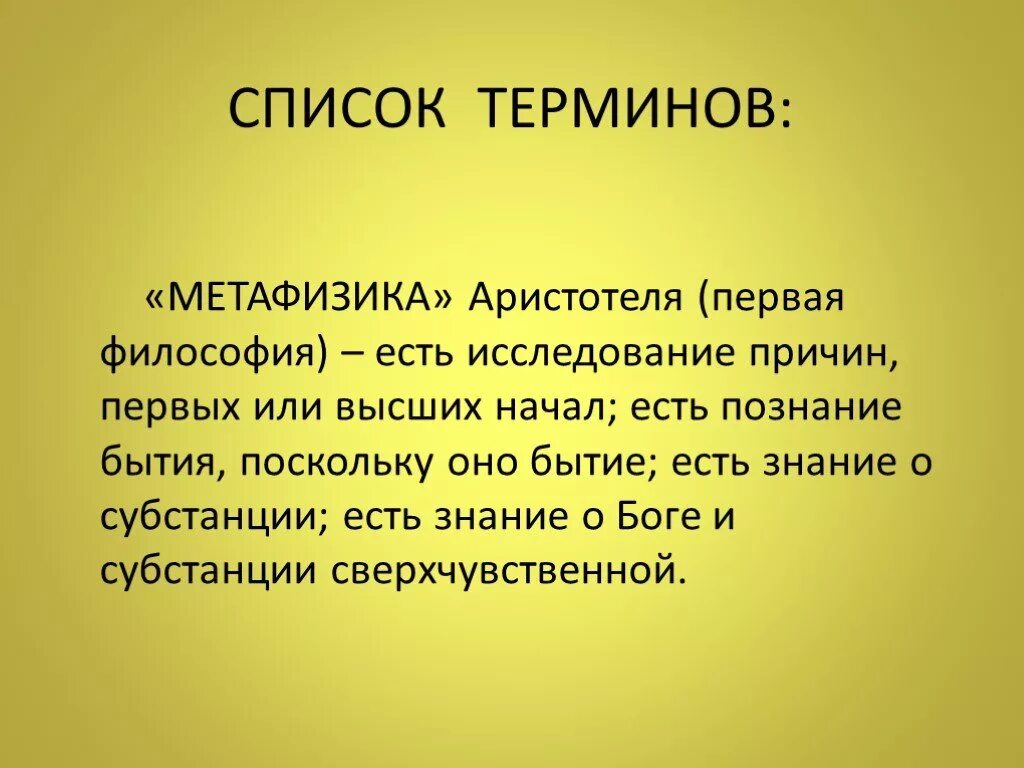 СПИСОК ТЕРМИНОВ:

«МЕТАФИЗИКА» Аристотеля (первая философия) – есть исследование причин, первых или высших начал; есть познание бытия, поскольку оно бытие; есть знание о субстанции; есть знание о Боге и субстанции сверхчувственной.